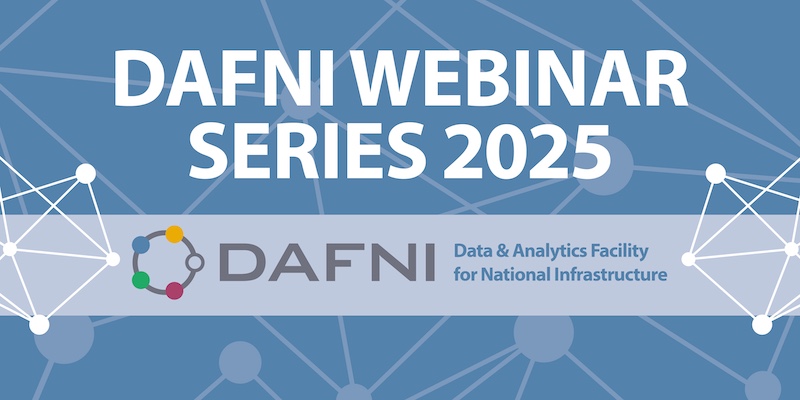 DAFNI WEBINAR SERIES 2025

DAFNI

Data & Analytics Facility for National Infrastructure